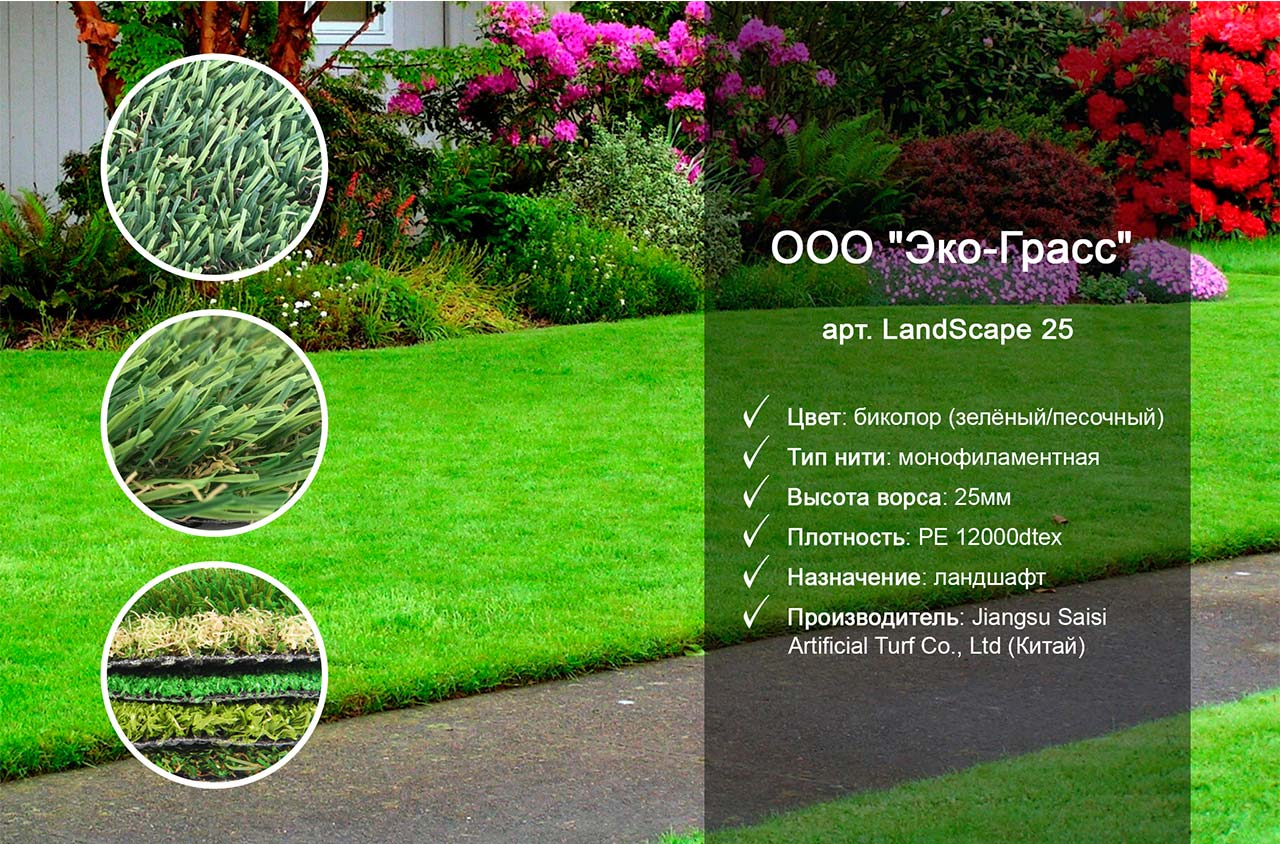 ООО "Эко-Грасс"

арт. LandScape 25

✓ Цвет: биколор (зелёный/песочный)
✓ Тип нити: монофиламентная
✓ Высота ворса: 25мм
✓ Плотность: PE 12000dtex
✓ Назначение: ландшафт
✓ Производитель: Jiangsu Saisi Artificial Turf Co., Ltd (Китай)